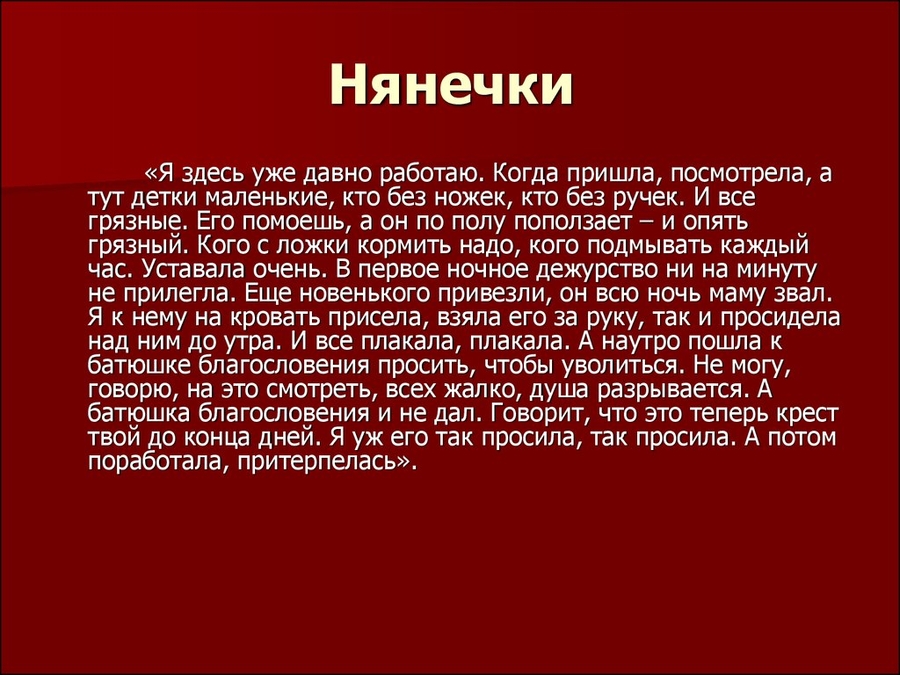 Нянечки

«Я здесь уже давно работаю. Когда пришла, посмотрела, а тут детки маленькие, кто без ножек, кто без ручек. И все грязные. Его помоешь, а он по полу поползает – и опять грязный. Кого с ложки кормить надо, кого подмывать каждый час. Уставала очень. В первое ночное дежурство ни на минуту не прилегла. Еще новенького привезли, он всю ночь маму звал. Я к нему на кровать присела, взяла его за руку, так и просидела над ним до утра. И все плакала, плакала. А наутро пошла к батюшке благословения просить, чтобы уволиться. Не могу, говорю, на это смотреть, всех жалко, душа разрывается. А батюшка благословения и не дал. Говорит, что это теперь крест твой до конца дней. Я уж его так просила, так просила. А потом поработала, притерпелась».